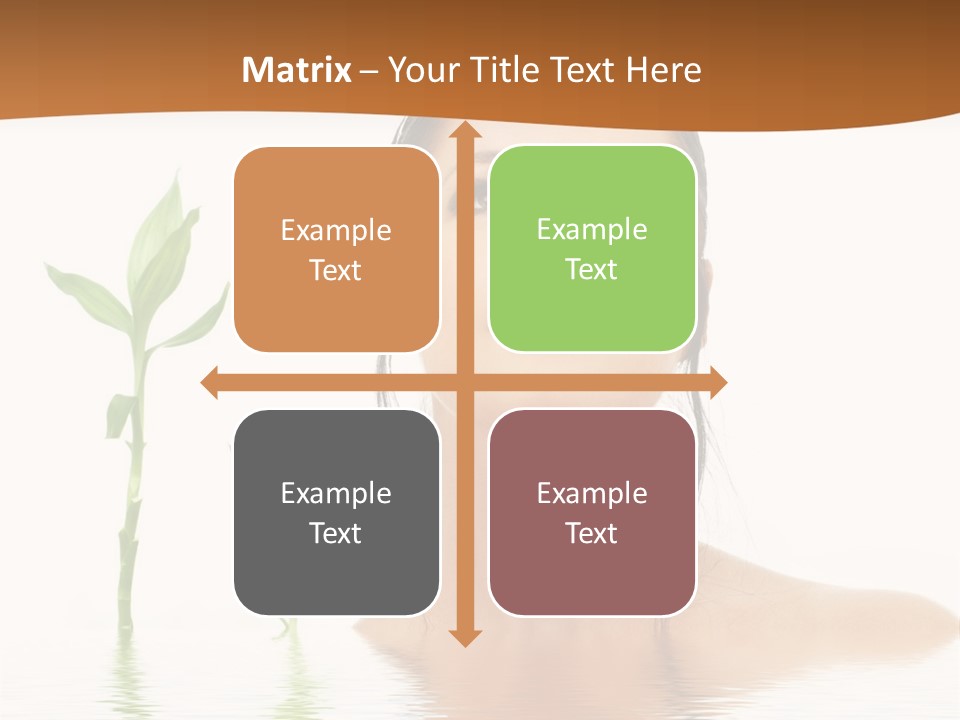 Matrix – Your Title Text Here

Example Text

Example Text

Example Text

Example Text